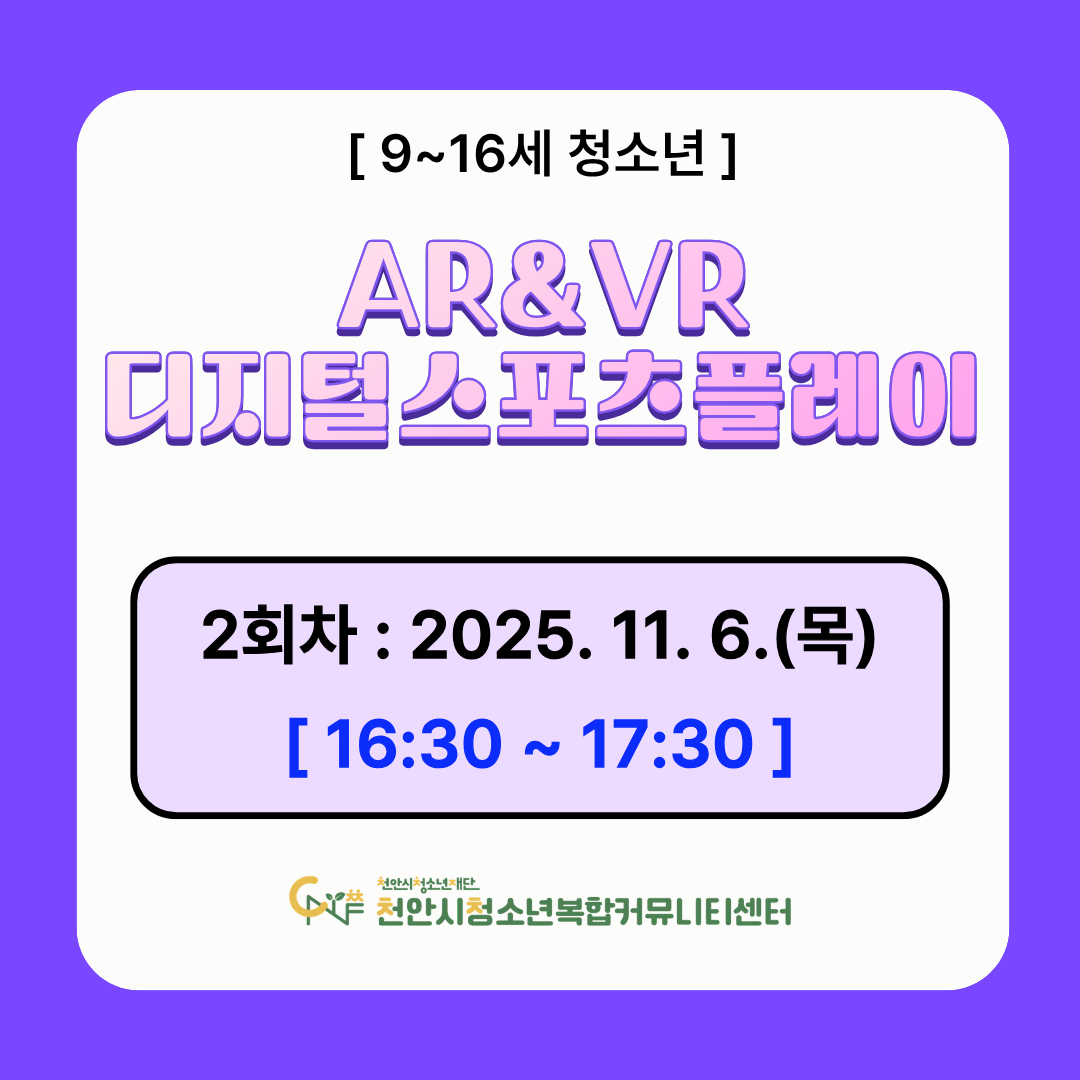 [ 9~16세 청소년 ]

AR&VR
디지털스포츠플레이

2회차 : 2025. 11. 6.(목)
[ 16:30 ~ 17:30 ]

천안시청소년재단
천안시청소년복합커뮤니티센터